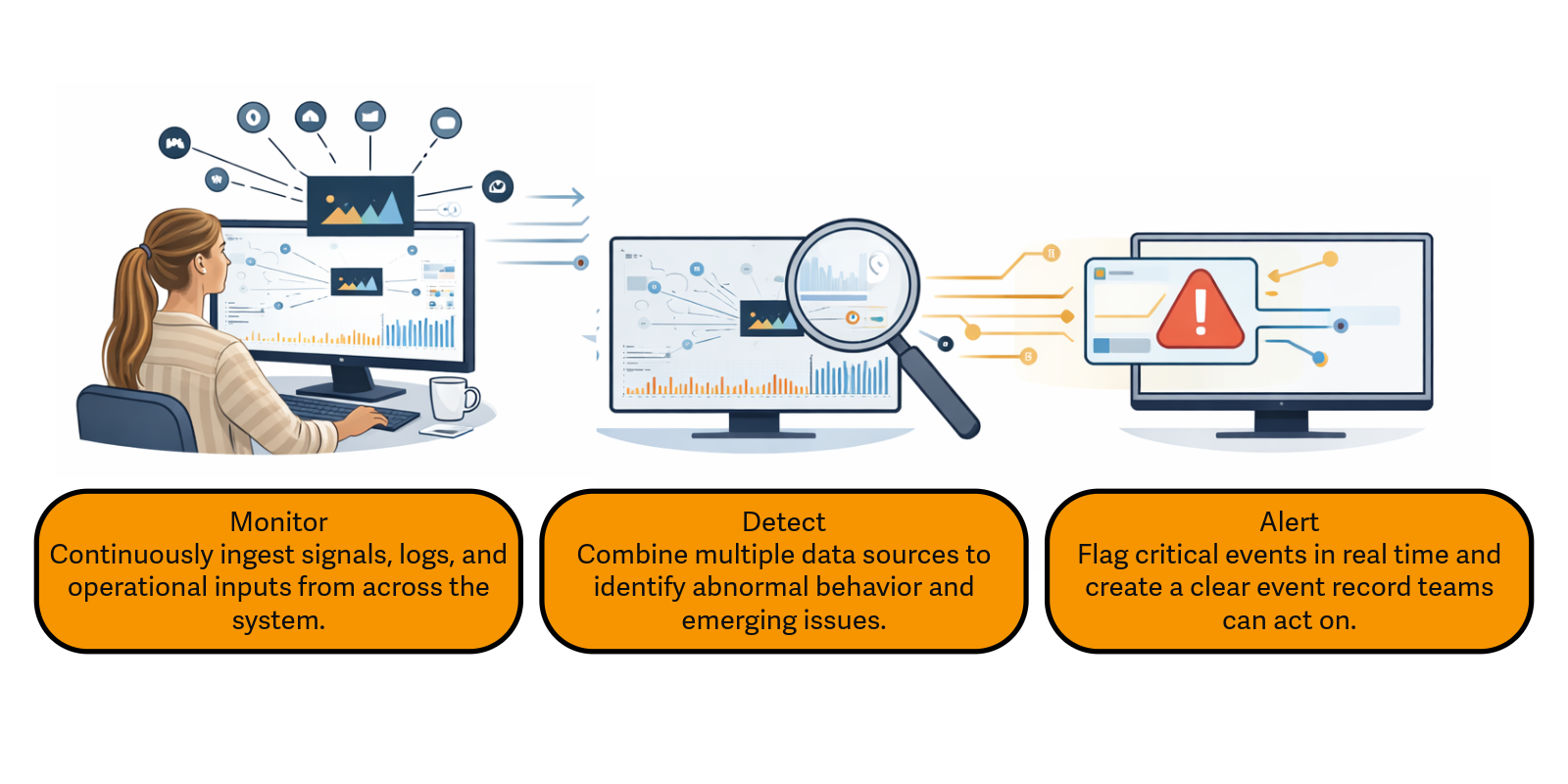 Monitor
Continuously ingest signals, logs, and operational inputs from across the system.

Detect
Combine multiple data sources to identify abnormal behavior and emerging issues.

Alert
Flag critical events in real time and create a clear event record teams can act on.